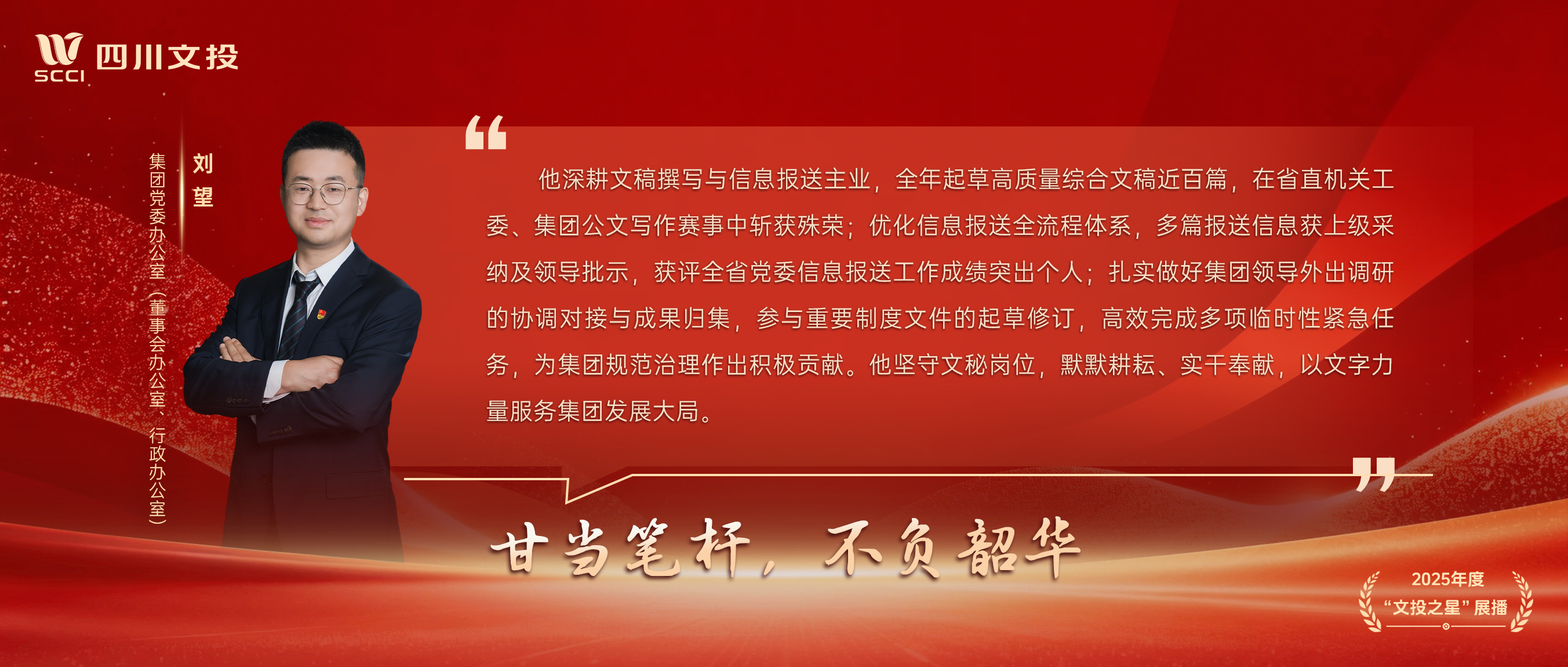 SCCI 四川文投

刘望

集团党委办公室（董事会办公室、行政办公室）

他深耕文稿撰写与信息报送主业，全年起草高质量综合文稿近百篇，在省直机关工委、集团公文写作赛事中斩获殊荣；优化信息报送全流程体系，多篇报送信息获上级采纳及领导批示，获评全省党委信息报送工作成绩突出个人；扎实做好集团领导外出调研的协调对接与成果归集，参与重要制度文件的起草修订，高效完成多项临时性紧急任务，为集团规范治理作出积极贡献。他坚守文秘岗位，默默耕耘、实干奉献，以文字力量服务集团发展大局。

甘当笔杆，不负韶华

2025年度
“文投之星”展播